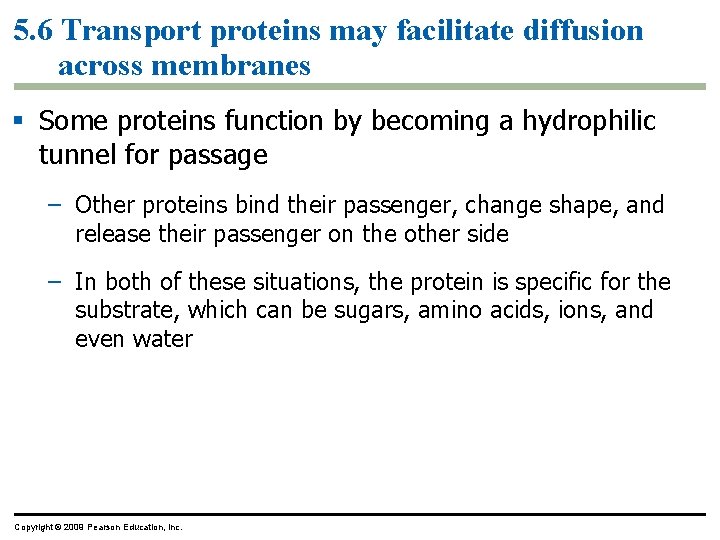 5.6 Transport proteins may facilitate diffusion across membranes

▪ Some proteins function by becoming a hydrophilic tunnel for passage

– Other proteins bind their passenger, change shape, and release their passenger on the other side

– In both of these situations, the protein is specific for the substrate, which can be sugars, amino acids, ions, and even water

Copyright © 2009 Pearson Education, Inc.